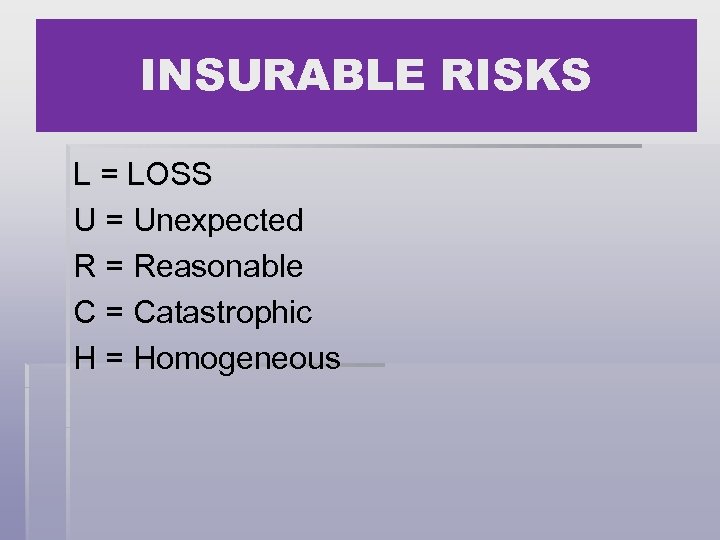 INSURABLE RISKS

L = LOSS
U = Unexpected
R = Reasonable
C = Catastrophic
H = Homogeneous